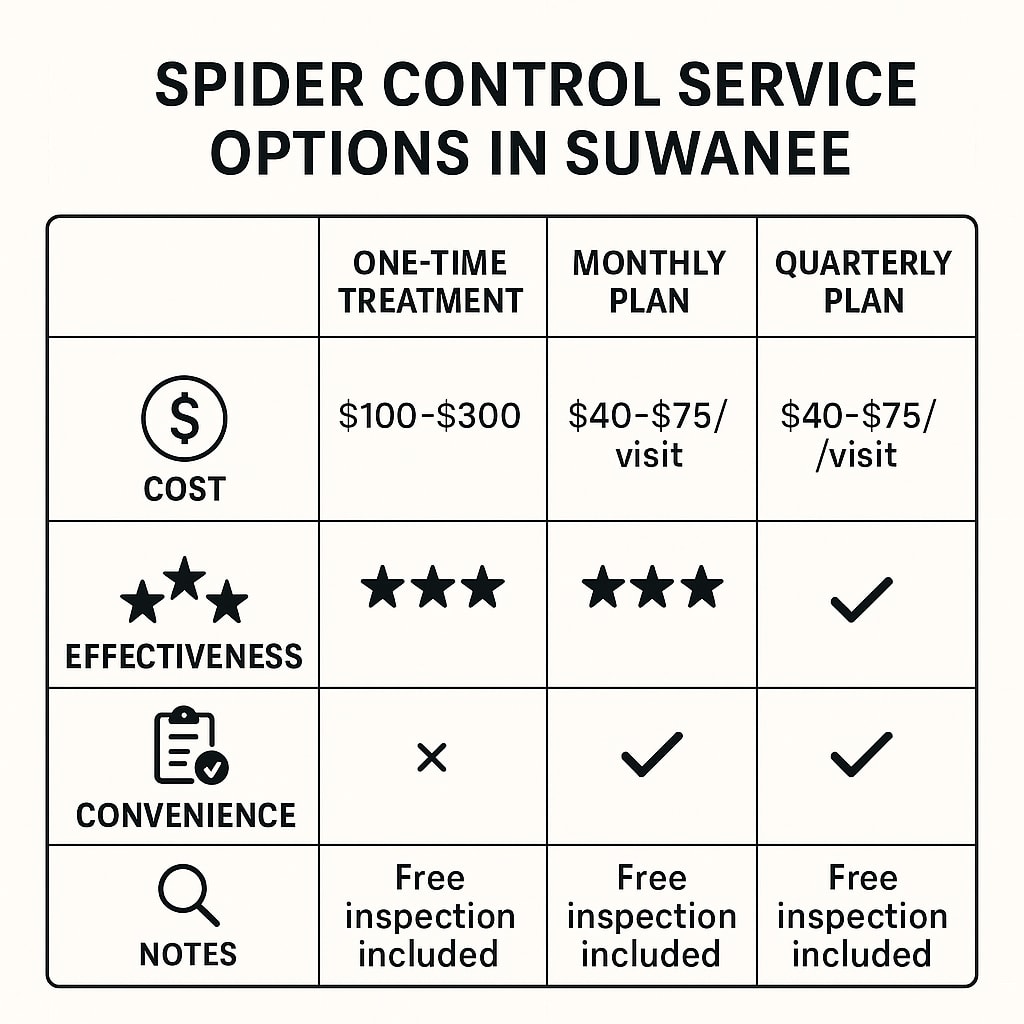 SPIDER CONTROL SERVICE OPTIONS IN SUWANEE

| | ONE-TIME TREATMENT | MONTHLY PLAN | QUARTERLY PLAN |
|---|---|---|---|
| COST | \$100-\$300 | \$40-\$75/ visit | \$40-\$75/ /visit |
| EFFECTIVENESS | ★★★ | ★★★ | ✓ |
| CONVENIENCE | × | ✓ | ✓ |
| NOTES | Free inspection included | Free inspection included | Free inspection included |